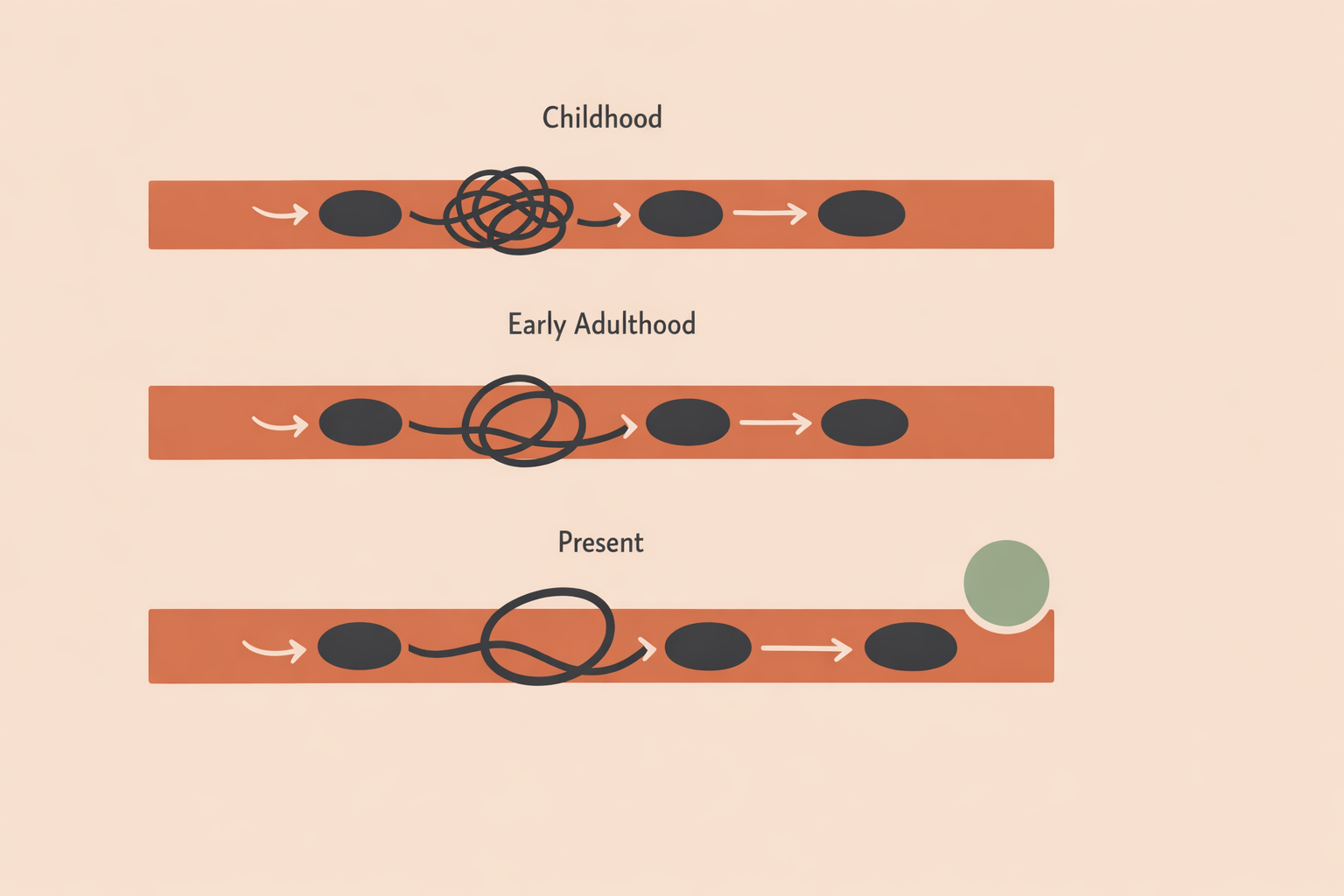 Childhood

Early Adulthood

Present